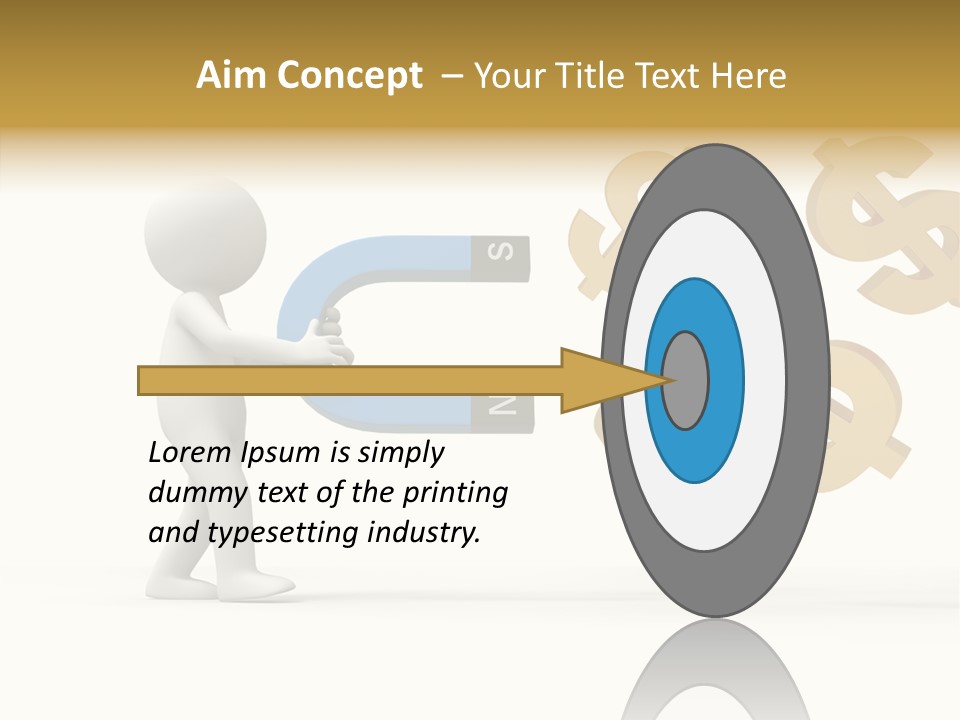 Aim Concept – Your Title Text Here

S

N

Lorem Ipsum is simply dummy text of the printing and typesetting industry.